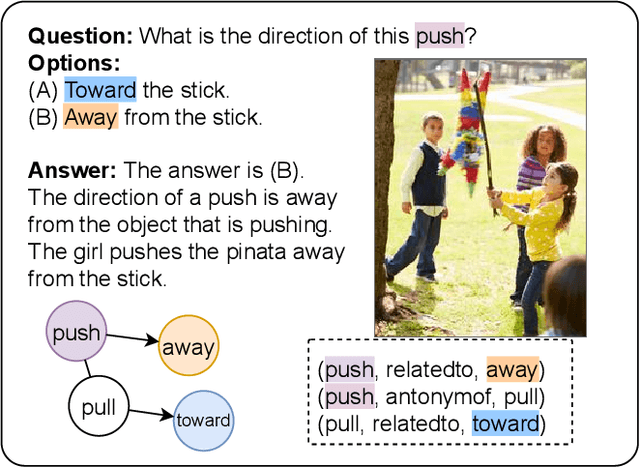 **Question:** What is the direction of this push?
**Options:**
(A) Toward the stick.
(B) Away from the stick.

**Answer:** The answer is (B). The direction of a push is away from the object that is pushing. The girl pushes the pinata away from the stick.

push
away
pull
toward

(push, relatedto, away)
(push, antonymof, pull)
(pull, relatedto, toward)